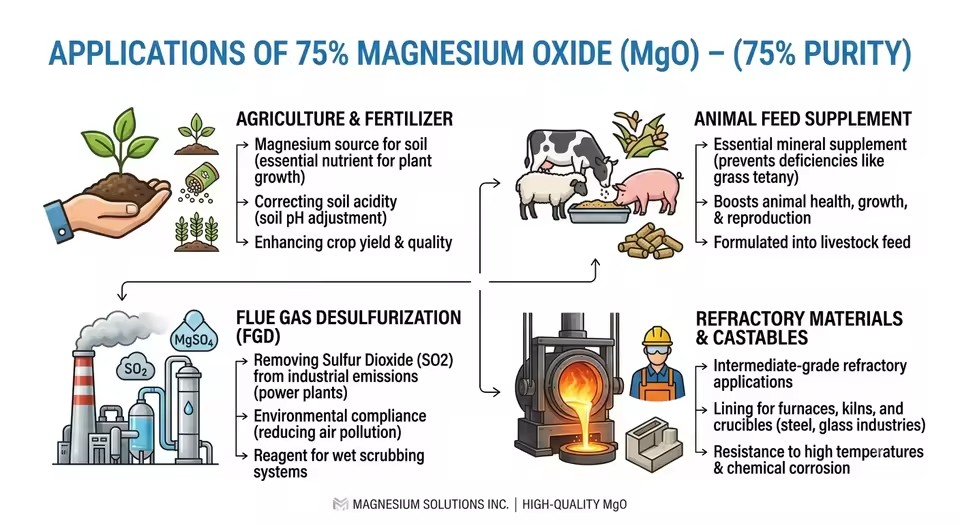 APPLICATIONS OF 75% MAGNESIUM OXIDE (MgO) – (75% PURITY)

AGRICULTURE & FERTILIZER
Magnesium source for soil (essential nutrient for plant growth)
Correcting soil acidity (soil pH adjustment)
Enhancing crop yield & quality

ANIMAL FEED SUPPLEMENT
Essential mineral supplement (prevents deficiencies like grass tetany)
Boosts animal health, growth, & reproduction
Formulated into livestock feed

$MgSO_4$
$SO_2$

FLUE GAS DESULFURIZATION (FGD)
Removing Sulfur Dioxide (SO2) from industrial emissions (power plants)
Environmental compliance (reducing air pollution)
Reagent for wet scrubbing systems

REFRACTORY MATERIALS & CASTABLES
Intermediate-grade refractory applications
Lining for furnaces, kilns, and crucibles (steel, glass industries)
Resistance to high temperatures & chemical corrosion

MAGNESIUM SOLUTIONS INC. | HIGH-QUALITY MgO